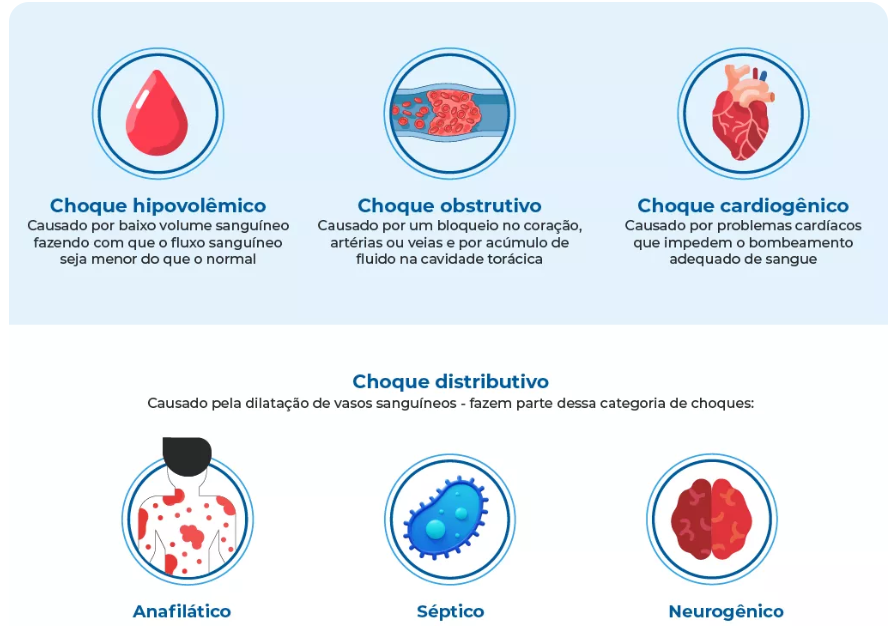 Choque hipovolêmico
Causado por baixo volume sanguíneo fazendo com que o fluxo sanguíneo seja menor do que o normal

Choque obstrutivo
Causado por um bloqueio no coração, artérias ou veias e por acúmulo de fluido na cavidade torácica

Choque cardiogênico
Causado por problemas cardíacos que impedem o bombeamento adequado de sangue

Choque distributivo
Causado pela dilatação de vasos sanguíneos - fazem parte dessa categoria de choques:

Anafilático

Séptico

Neurogênico